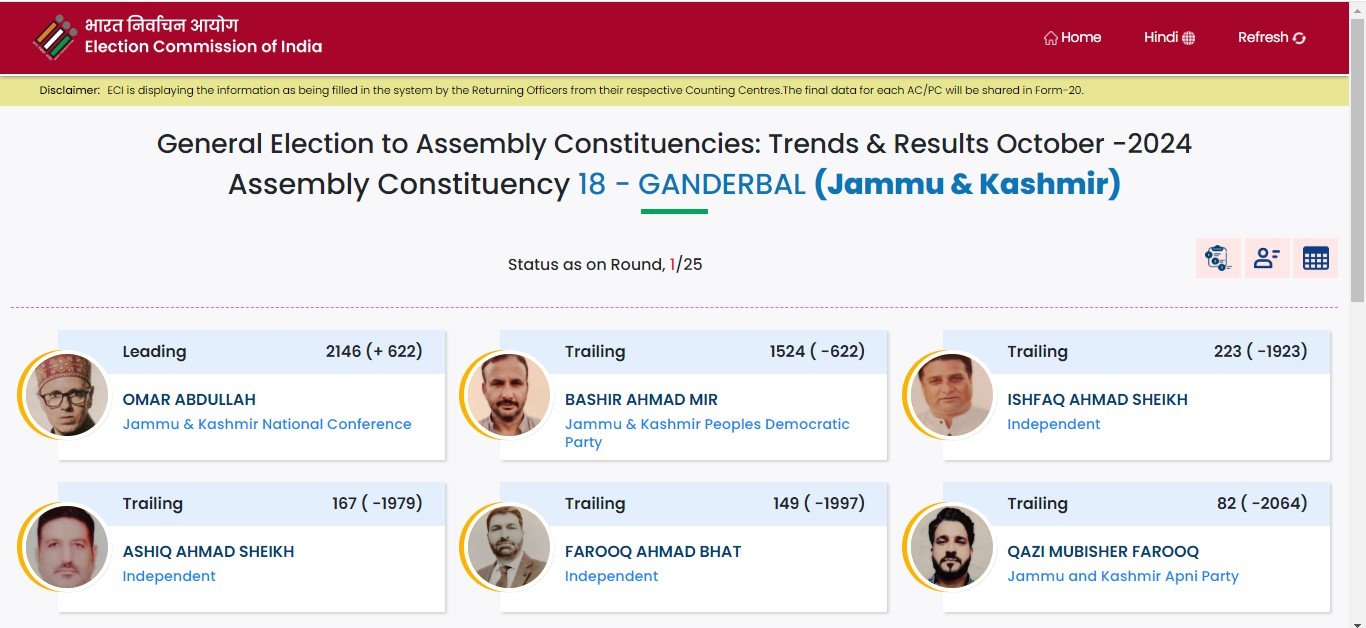 भारत निर्वाचन आयोग
Election Commission of India

Home Hindi Refresh

Disclaimer: ECI is displaying the information as being filled in the system by the Returning Officers from their respective Counting Centres.The final data for each AC/PC will be shared in Form-20.

General Election to Assembly Constituencies: Trends & Results October -2024
Assembly Constituency 18 - GANDERBAL (Jammu & Kashmir)

Status as on Round, 1/25

Leading 2146 (+ 622)
OMAR ABDULLAH
Jammu & Kashmir National Conference

Trailing 1524 ( -622)
BASHIR AHMAD MIR
Jammu & Kashmir Peoples Democratic Party

Trailing 223 ( -1923)
ISHFAQ AHMAD SHEIKH
Independent

Trailing 167 ( -1979)
ASHIQ AHMAD SHEIKH
Independent

Trailing 149 ( -1997)
FAROOQ AHMAD BHAT
Independent

Trailing 82 ( -2064)
QAZI MUBISHER FAROOQ
Jammu and Kashmir Apni Party